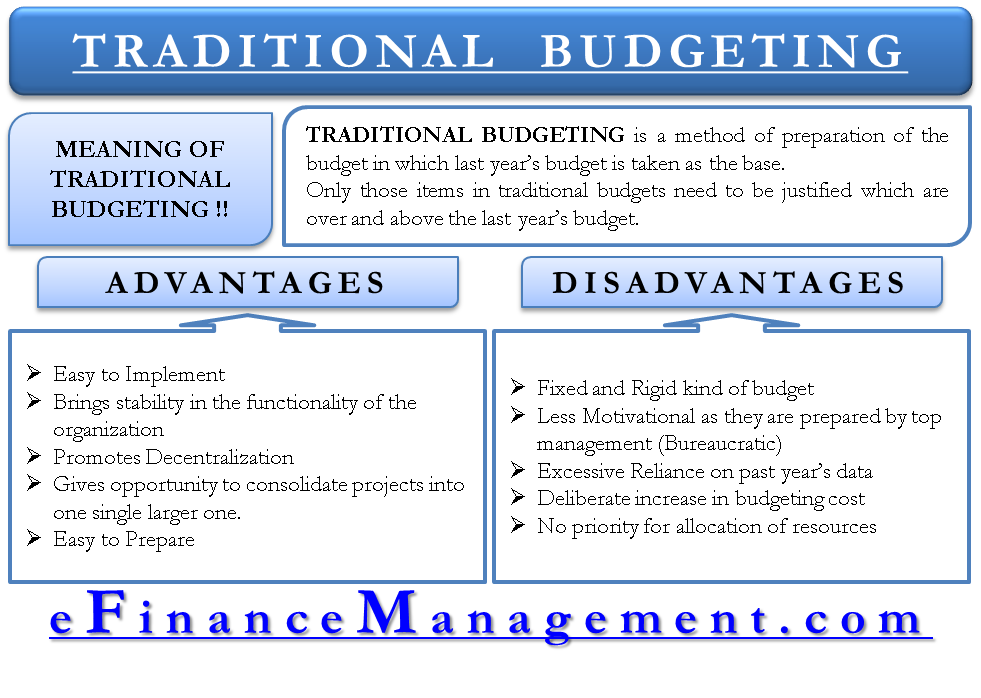 TRADITIONAL BUDGETING

MEANING OF TRADITIONAL BUDGETING !!

TRADITIONAL BUDGETING is a method of preparation of the budget in which last year's budget is taken as the base.
Only those items in traditional budgets need to be justified which are over and above the last year's budget.

ADVANTAGES

➢ Easy to Implement
➢ Brings stability in the functionality of the organization
➢ Promotes Decentralization
➢ Gives opportunity to consolidate projects into one single larger one.
➢ Easy to Prepare

DISADVANTAGES

➢ Fixed and Rigid kind of budget
➢ Less Motivational as they are prepared by top management (Bureaucratic)
➢ Excessive Reliance on past year's data
➢ Deliberate increase in budgeting cost
➢ No priority for allocation of resources

eFinanceManagement.com